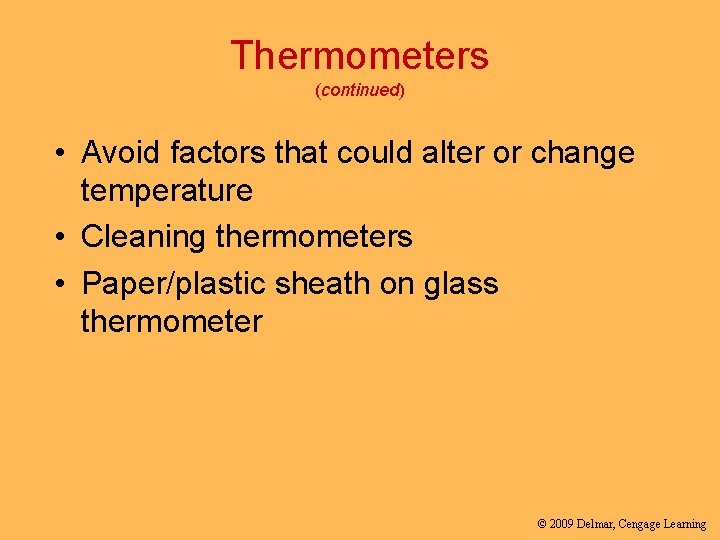 Thermometers
(continued)

• Avoid factors that could alter or change temperature
• Cleaning thermometers
• Paper/plastic sheath on glass thermometer

© 2009 Delmar, Cengage Learning